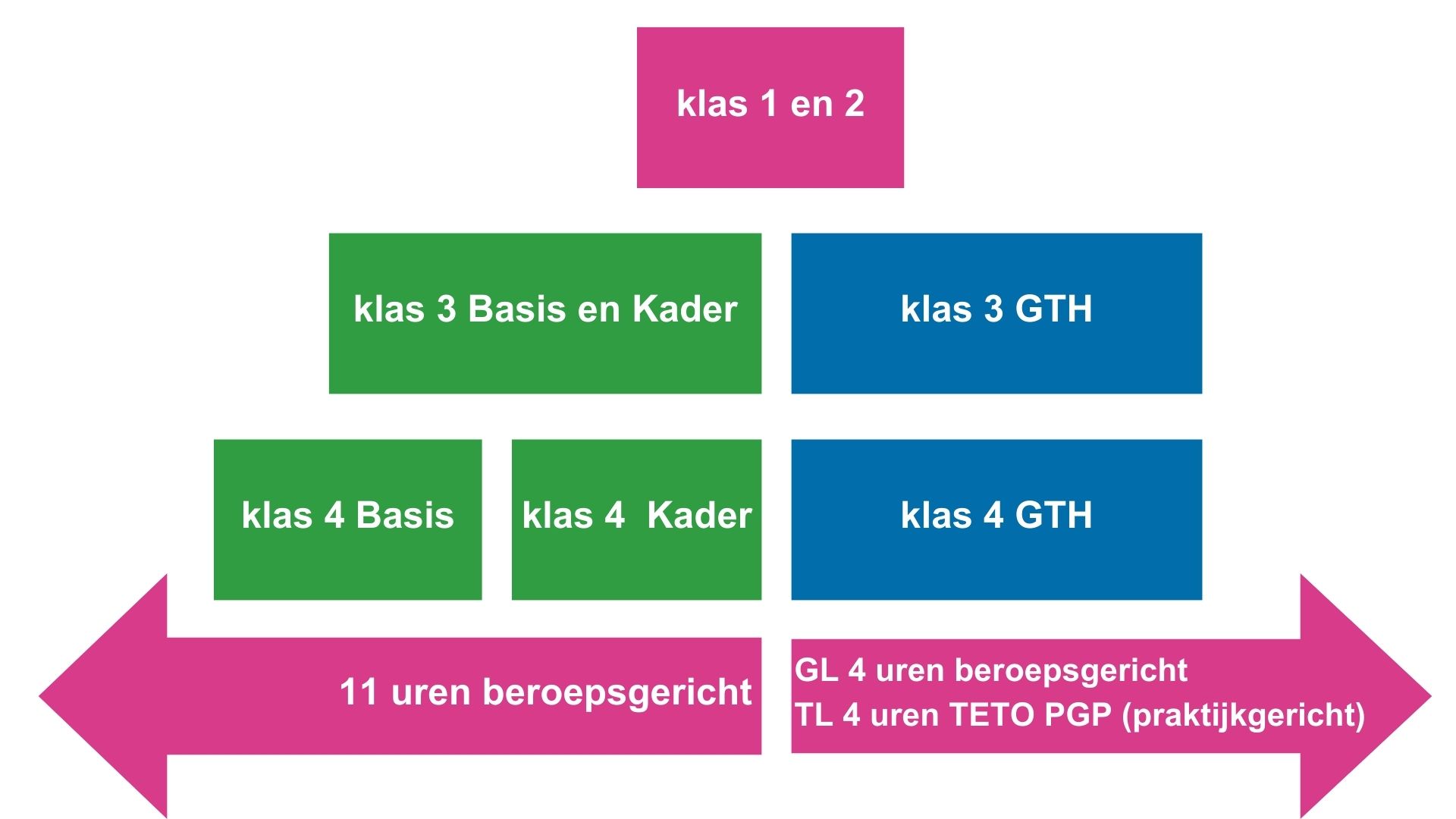 klas 1 en 2

klas 3 Basis en Kader

klas 3 GTH

klas 4 Basis

klas 4  Kader

klas 4 GTH

11 uren beroepsgericht

GL 4 uren beroepsgericht
TL 4 uren TETO PGP (praktijkgericht)